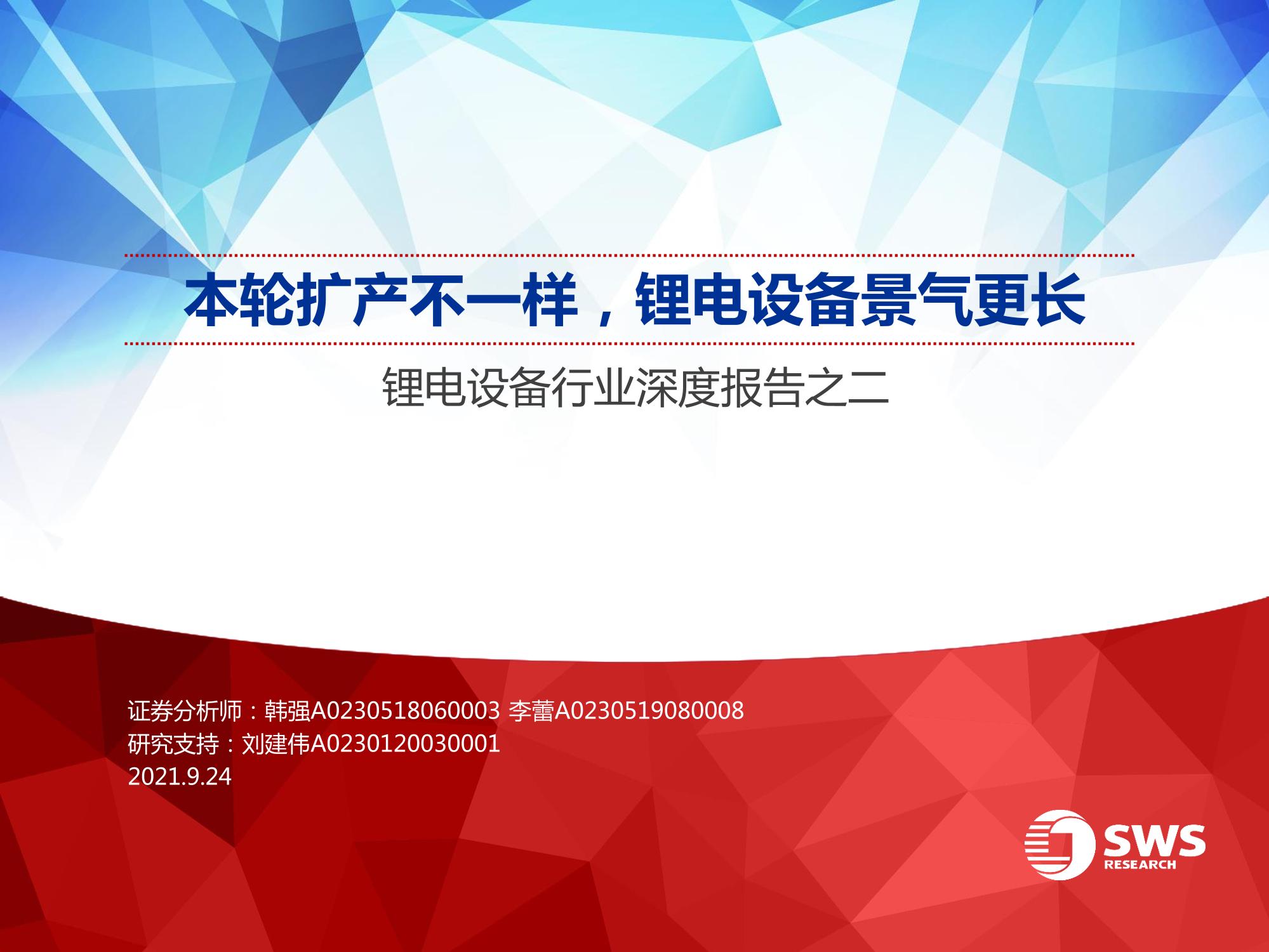 本轮扩产不一样，锂电设备景气更长

锂电设备行业深度报告之二

证券分析师：韩强A0230518060003 李蕾A0230519080008
研究支持：刘建伟A0230120030001
2021.9.24

SWS
RESEARCH